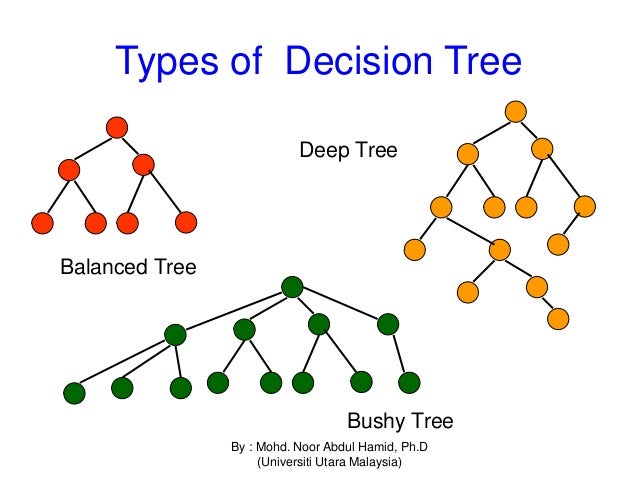 Types of Decision Tree

Deep Tree

Balanced Tree

Bushy Tree

By : Mohd. Noor Abdul Hamid, Ph.D
(Universiti Utara Malaysia)